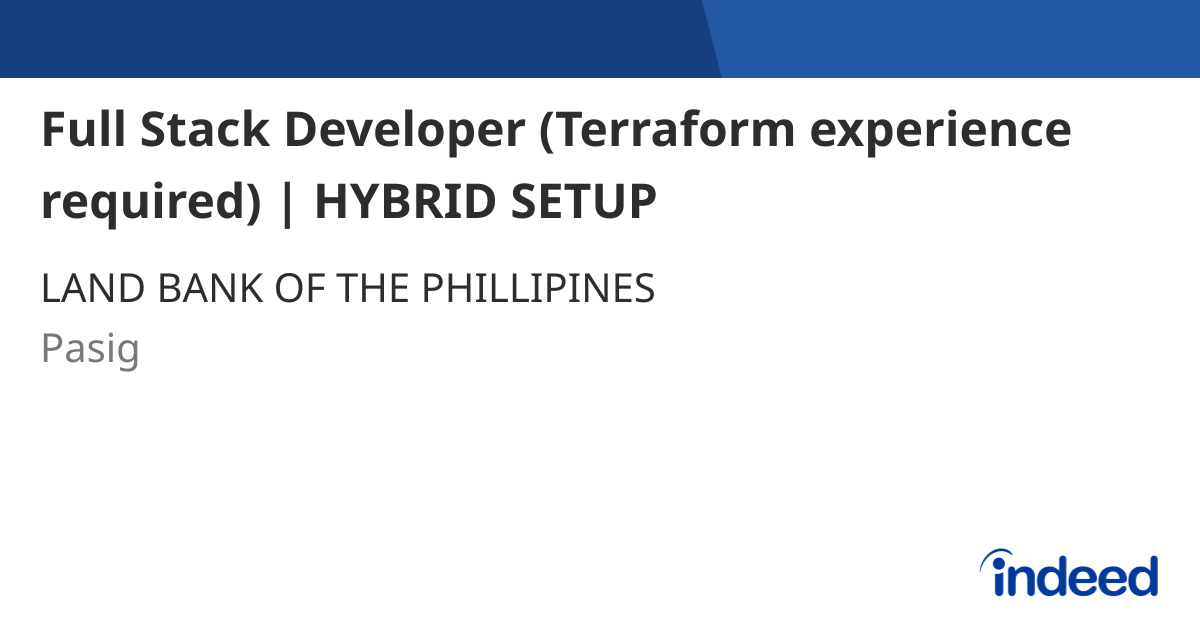 Full Stack Developer (Terraform experience required) | HYBRID SETUP

LAND BANK OF THE PHILLIPINES

Pasig

indeed